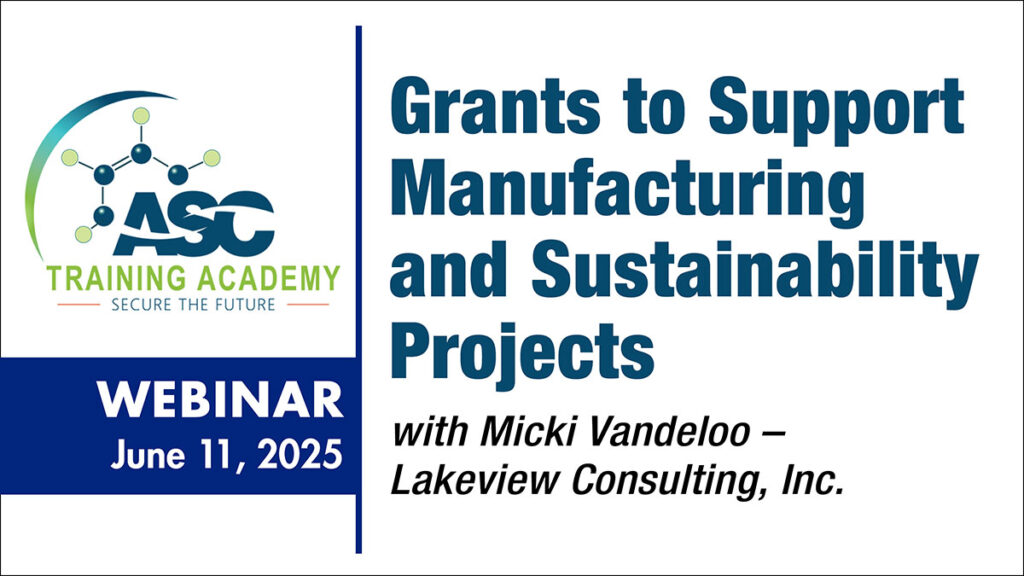 ASC
TRAINING ACADEMY
SECURE THE FUTURE

WEBINAR
June 11, 2025

Grants to Support Manufacturing and Sustainability Projects

with Micki Vandeloo – Lakeview Consulting, Inc.